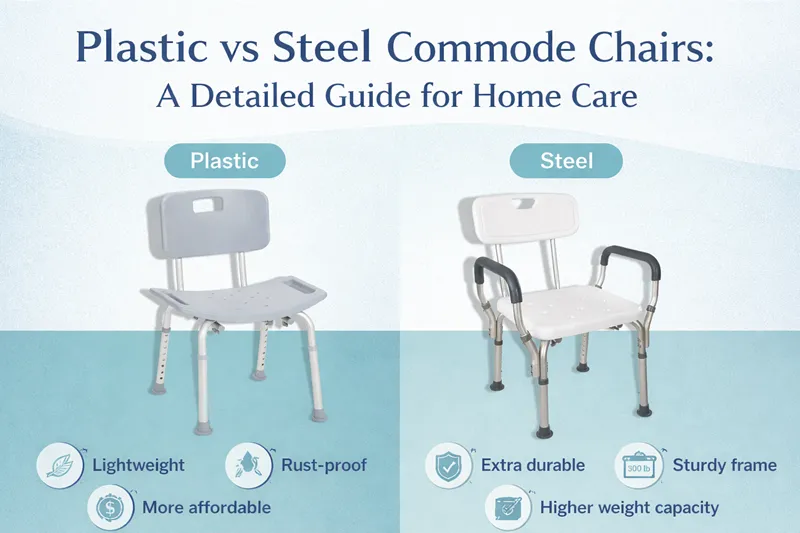 Plastic vs Steel Commode Chairs:
A Detailed Guide for Home Care

Plastic

Lightweight

Rust-proof

More affordable

Steel

Extra durable

300 lb

Sturdy frame

Higher weight capacity